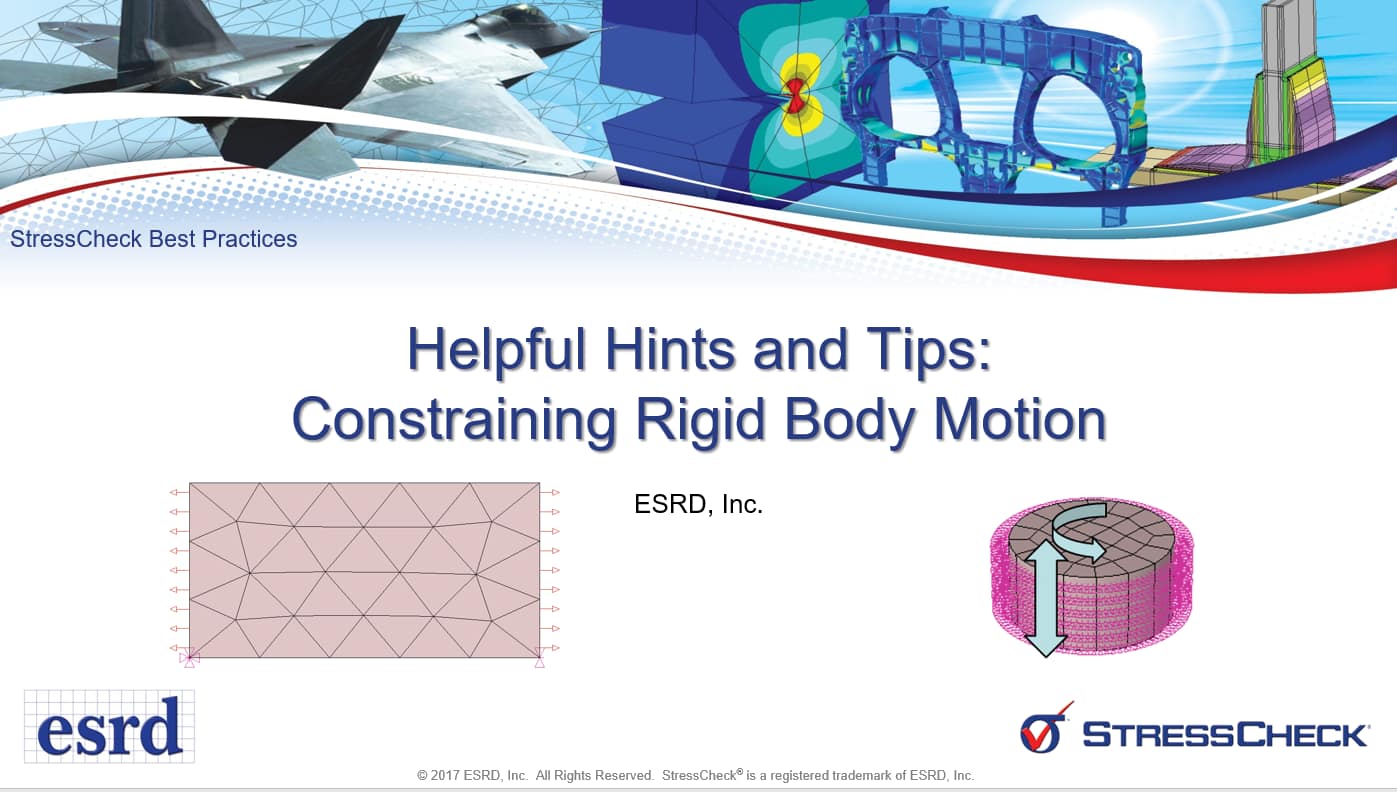 StressCheck Best Practices

Helpful Hints and Tips: Constraining Rigid Body Motion

ESRD, Inc.

esrd

STRESSCHECK

© 2017 ESRD, Inc. All Rights Reserved. StressCheck® is a registered trademark of ESRD, Inc.